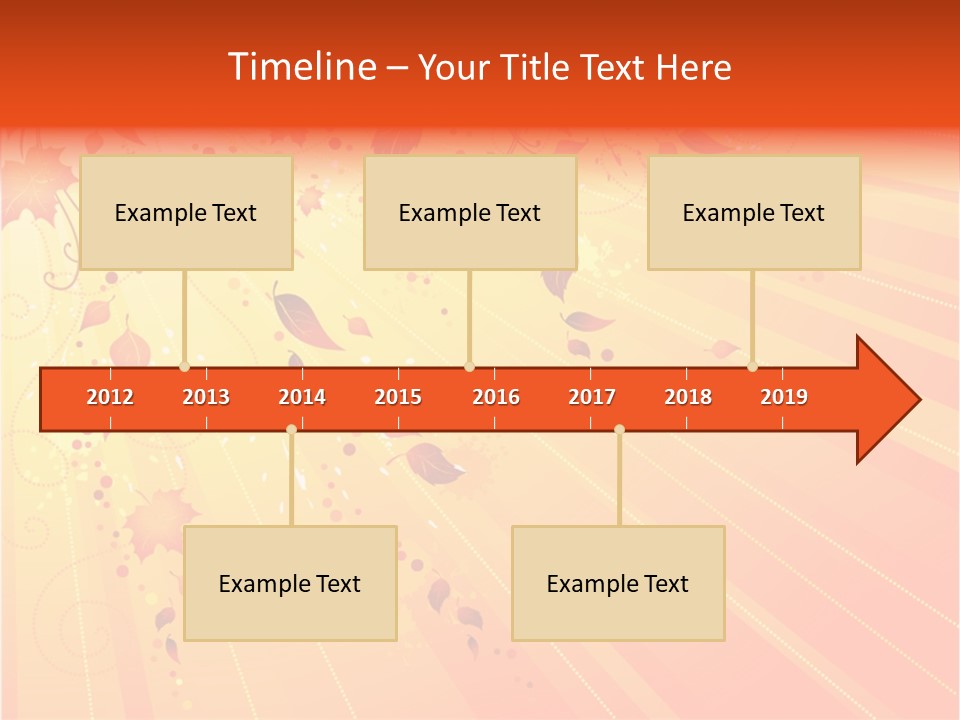 Timeline – Your Title Text Here

Example Text

Example Text

Example Text

2012 2013 2014 2015 2016 2017 2018 2019

Example Text

Example Text